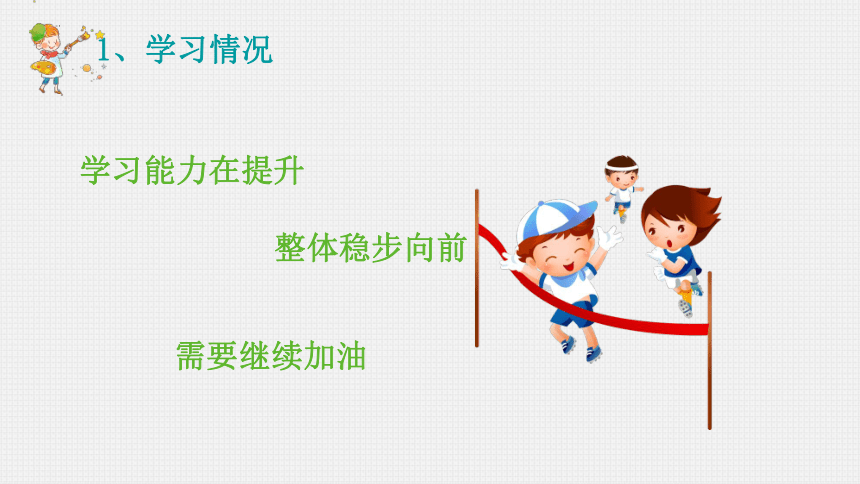 1、学习情况

学习能力在提升

整体稳步向前

需要继续加油